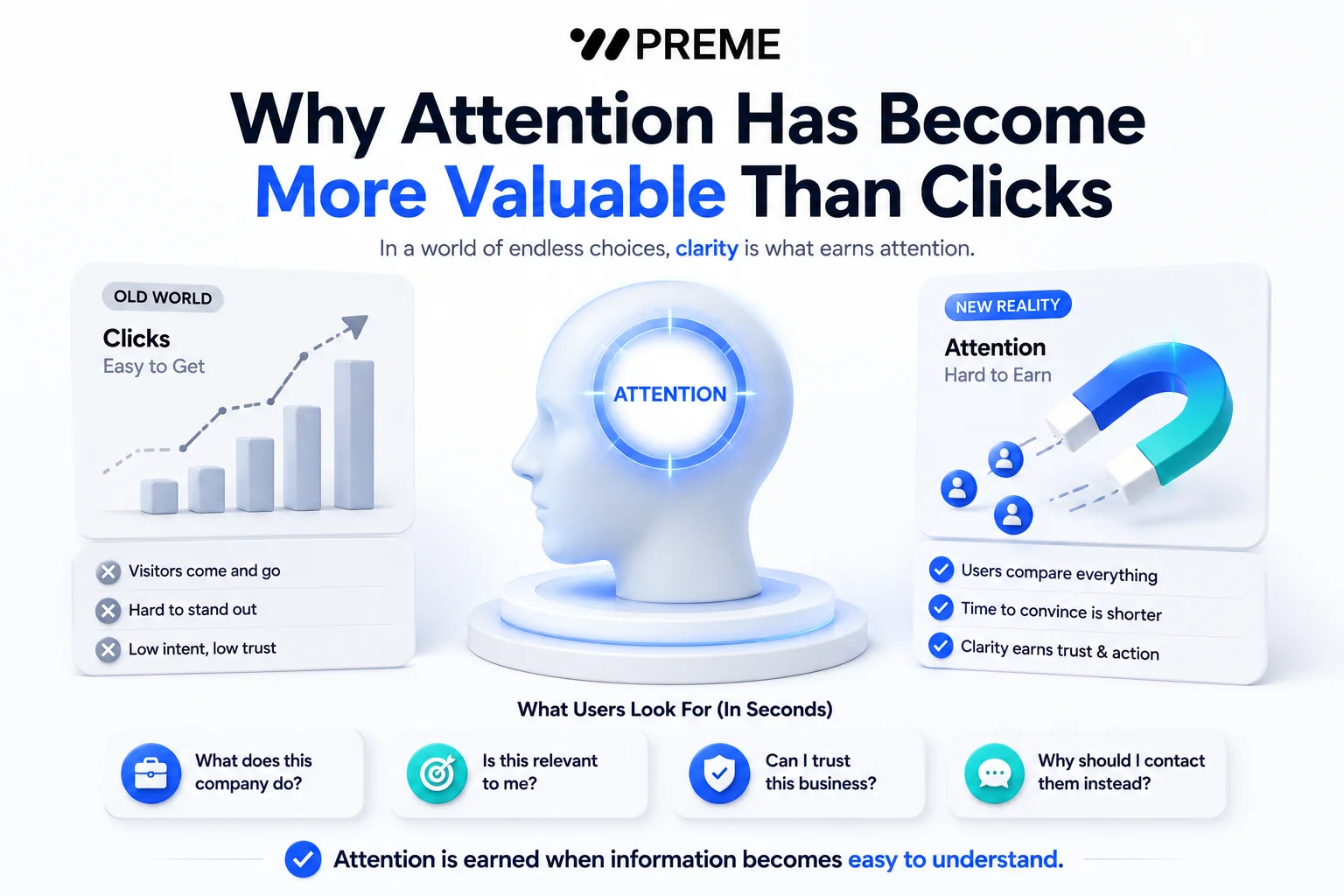 PREME

Why Attention Has Become More Valuable Than Clicks

In a world of endless choices, clarity is what earns attention.

OLD WORLD
Clicks
Easy to Get

Visitors come and go
Hard to stand out
Low intent, low trust

ATTENTION

NEW REALITY
Attention
Hard to Earn

Users compare everything
Time to convince is shorter
Clarity earns trust & action

What Users Look For (In Seconds)

What does this company do?

Is this relevant to me?

Can I trust this business?

Why should I contact them instead?

Attention is earned when information becomes easy to understand.